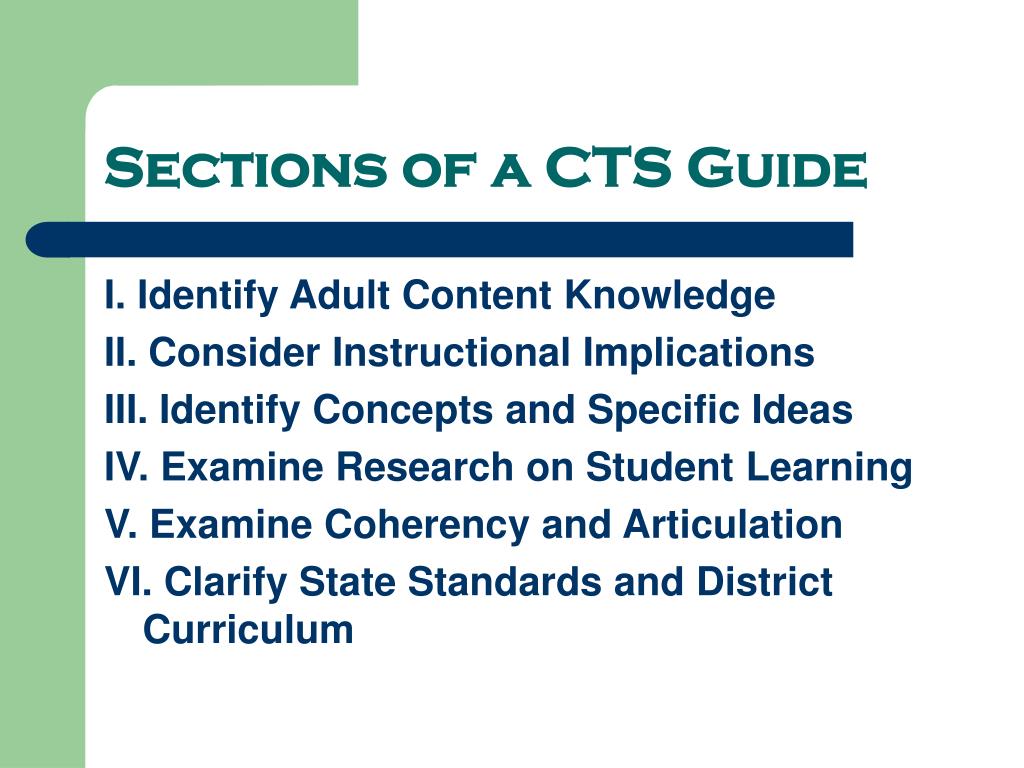 Sections of a CTS Guide

I. Identify Adult Content Knowledge
II. Consider Instructional Implications
III. Identify Concepts and Specific Ideas
IV. Examine Research on Student Learning
V. Examine Coherency and Articulation
VI. Clarify State Standards and District Curriculum